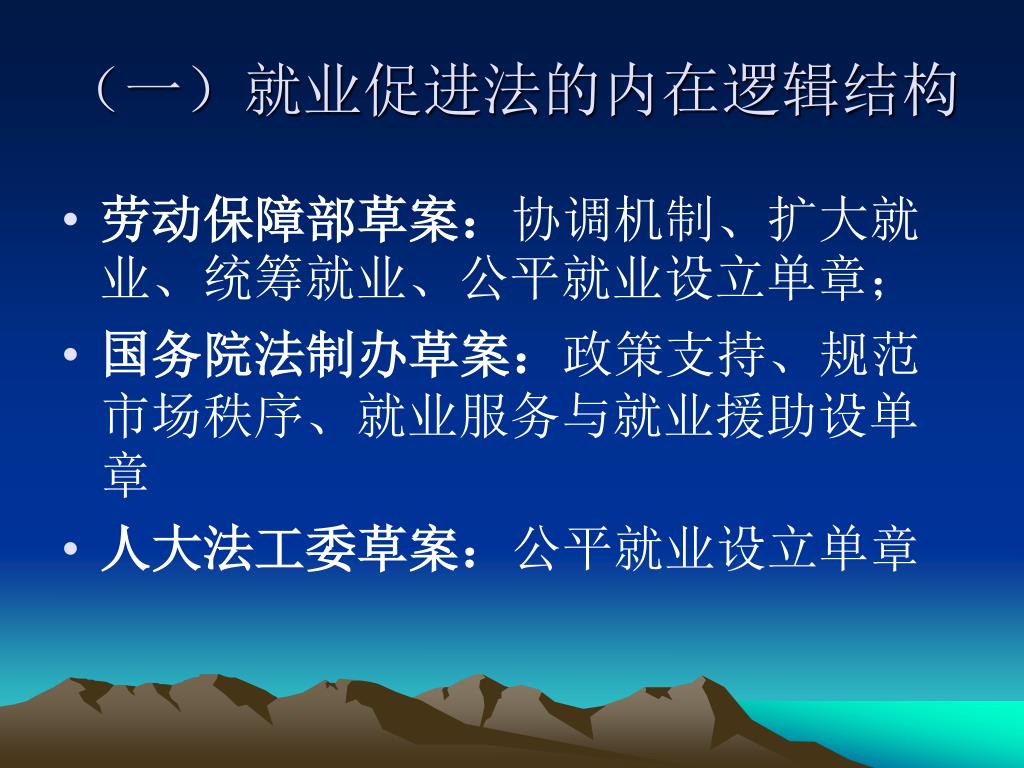 （一）就业促进法的内在逻辑结构

• 劳动保障部草案：协调机制、扩大就业、统筹就业、公平就业设立单章；
• 国务院法制办草案：政策支持、规范市场秩序、就业服务与就业援助设单章
• 人大法工委草案：公平就业设立单章